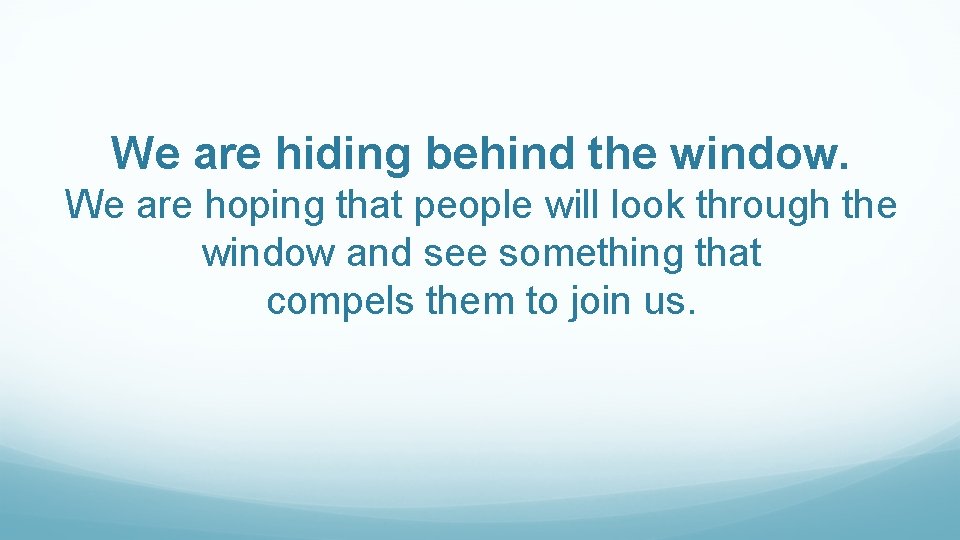 We are hiding behind the window.

We are hoping that people will look through the window and see something that compels them to join us.